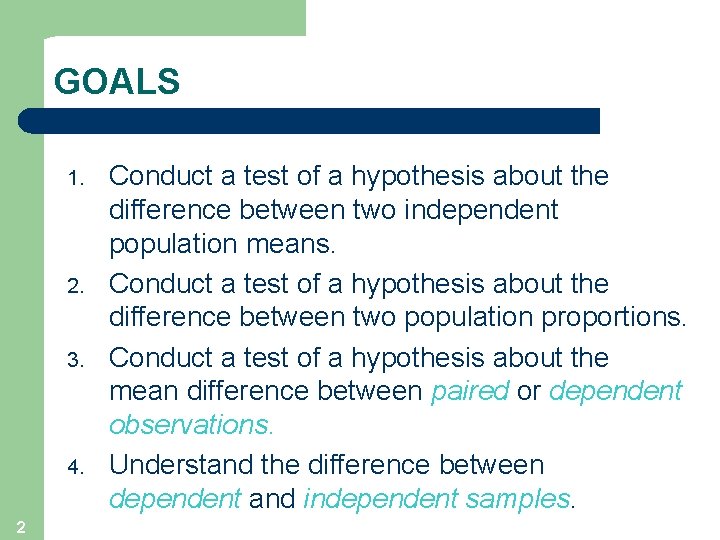 GOALS

1. Conduct a test of a hypothesis about the difference between two independent population means.
2. Conduct a test of a hypothesis about the difference between two population proportions.
3. Conduct a test of a hypothesis about the mean difference between paired or dependent observations.
4. Understand the difference between dependent and independent samples.

2